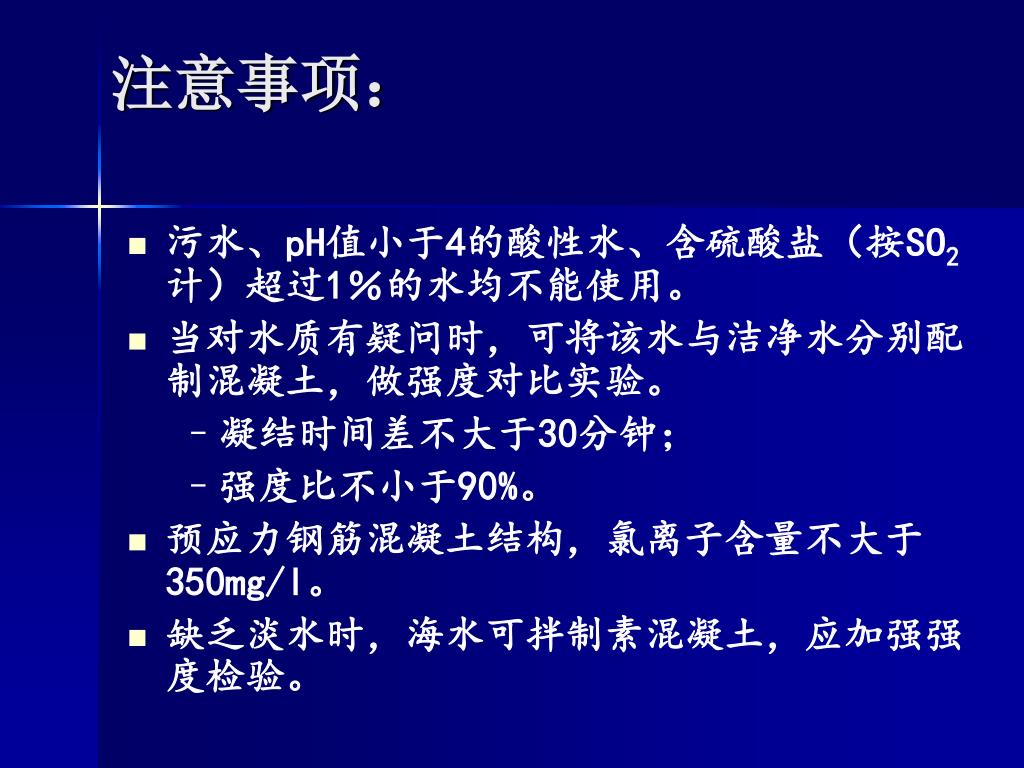 注意事项：

■ 污水、pH值小于4的酸性水、含硫酸盐（按$SO_2$计）超过1%的水均不能使用。
■ 当对水质有疑问时，可将该水与洁净水分别配制混凝土，做强度对比实验。
– 凝结时间差不大于30分钟；
– 强度比不小于90%。
■ 预应力钢筋混凝土结构，氯离子含量不大于350mg/l。
■ 缺乏淡水时，海水可拌制素混凝土，应加强强度检验。